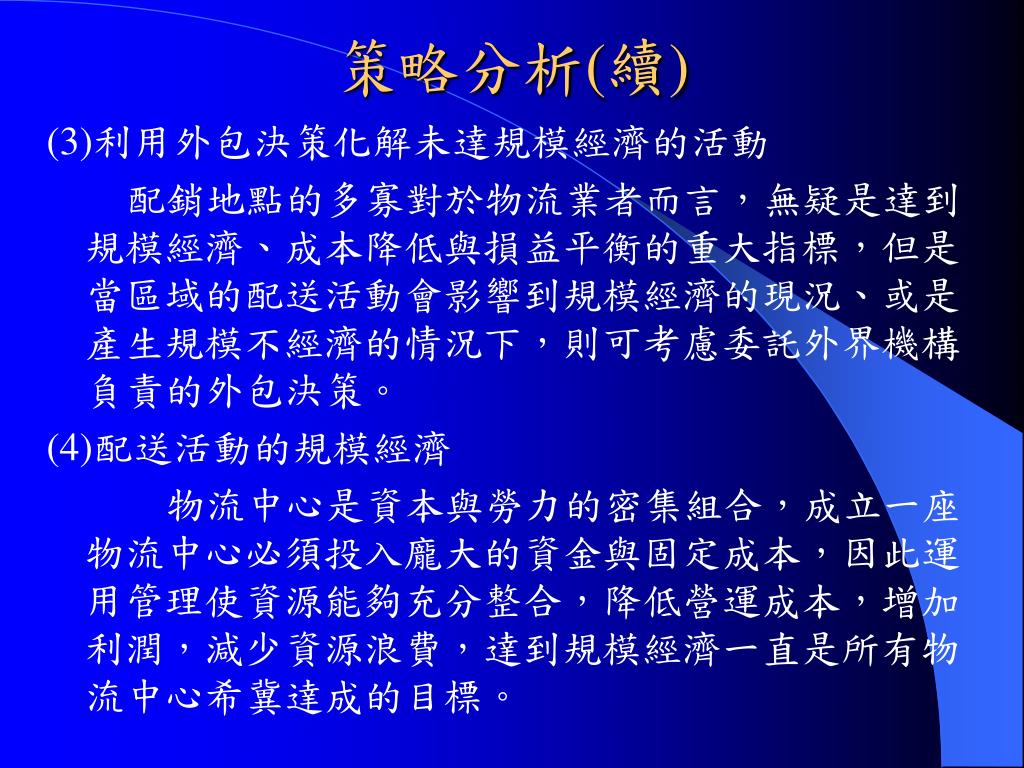 策略分析(續)

(3)利用外包決策化解未達規模經濟的活動

配銷地點的多寡對於物流業者而言，無疑是達到規模經濟、成本降低與損益平衡的重大指標，但是當區域的配送活動會影響到規模經濟的現況、或是產生規模不經濟的情況下，則可考慮委託外界機構負責的外包決策。

(4)配送活動的規模經濟

物流中心是資本與勞力的密集組合，成立一座物流中心必須投入龐大的資金與固定成本，因此運用管理使資源能夠充分整合，降低營運成本，增加利潤，減少資源浪費，達到規模經濟一直是所有物流中心希冀達成的目標。